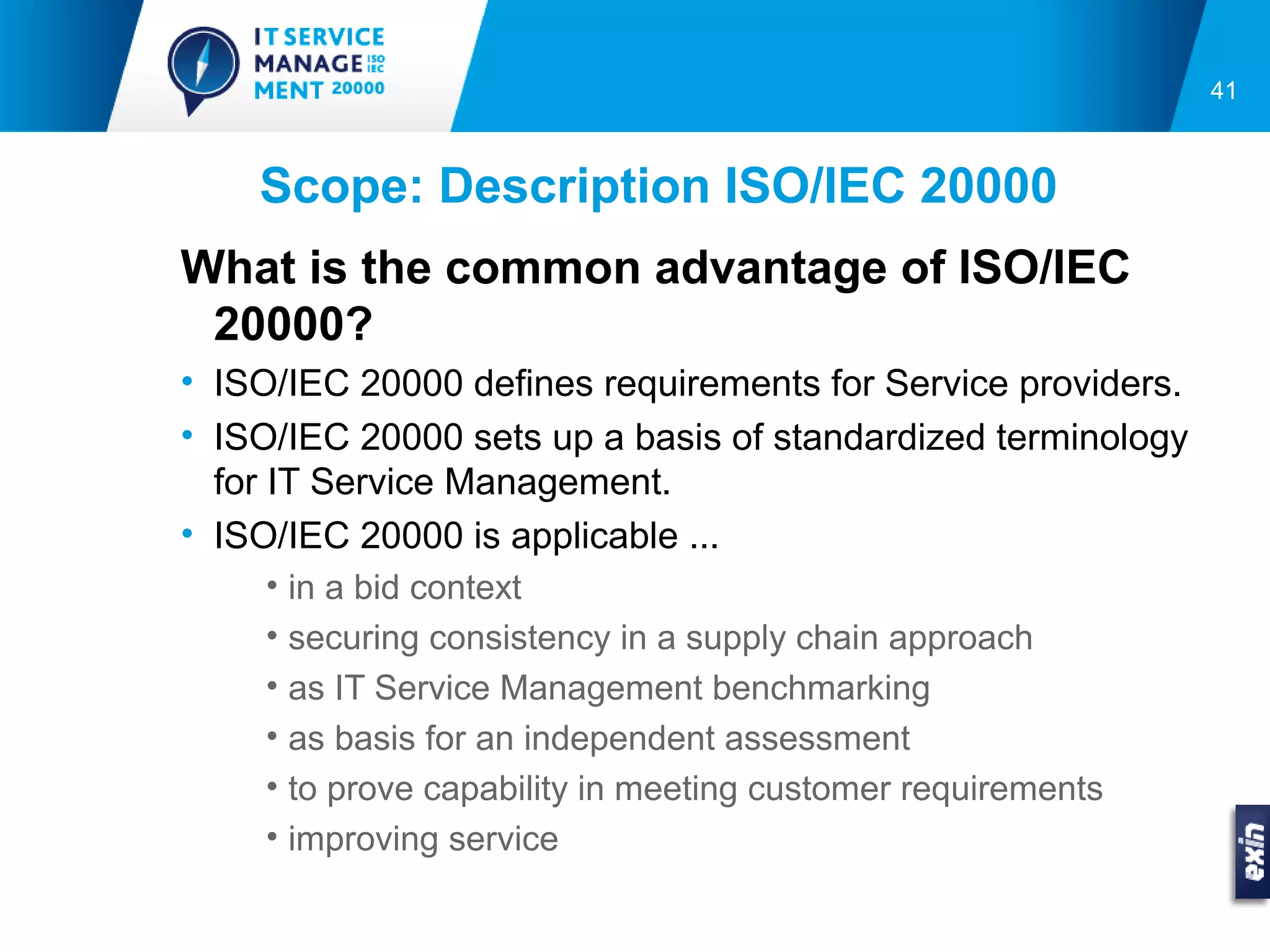 IT SERVICE MANAGE ISO IEC MENT 20000

41

Scope: Description ISO/IEC 20000

What is the common advantage of ISO/IEC 20000?

• ISO/IEC 20000 defines requirements for Service providers.
• ISO/IEC 20000 sets up a basis of standardized terminology for IT Service Management.
• ISO/IEC 20000 is applicable ...
  • in a bid context
  • securing consistency in a supply chain approach
  • as IT Service Management benchmarking
  • as basis for an independent assessment
  • to prove capability in meeting customer requirements
  • improving service

exin